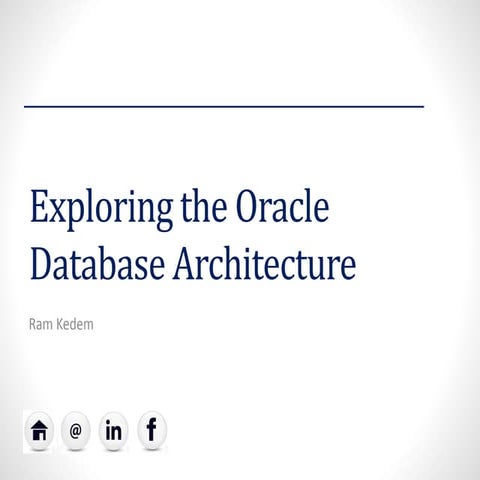 Exploring the Oracle Database Architecture

Ram Kedem

@ in f